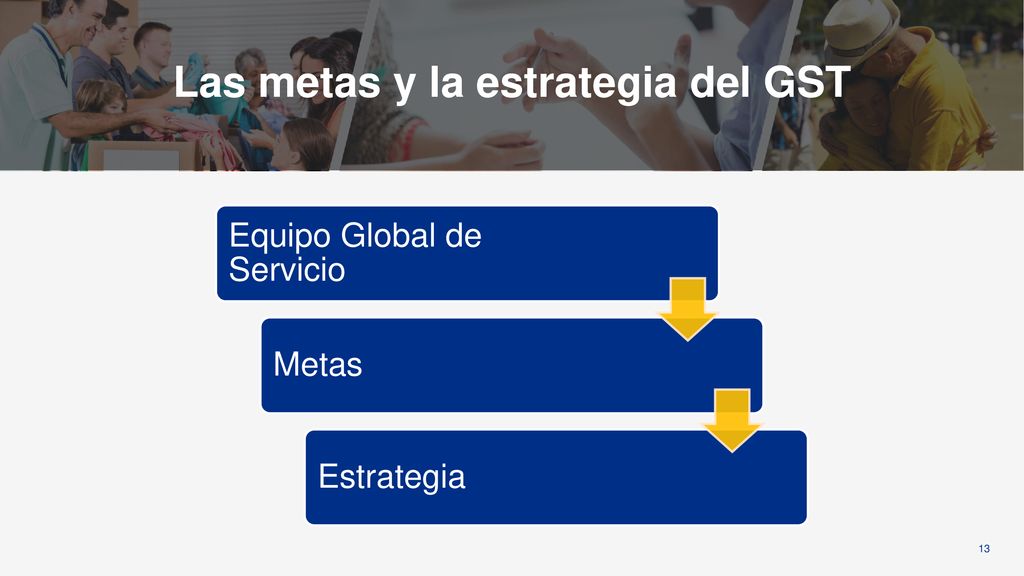 Las metas y la estrategia del GST

Equipo Global de Servicio

Metas

Estrategia

13